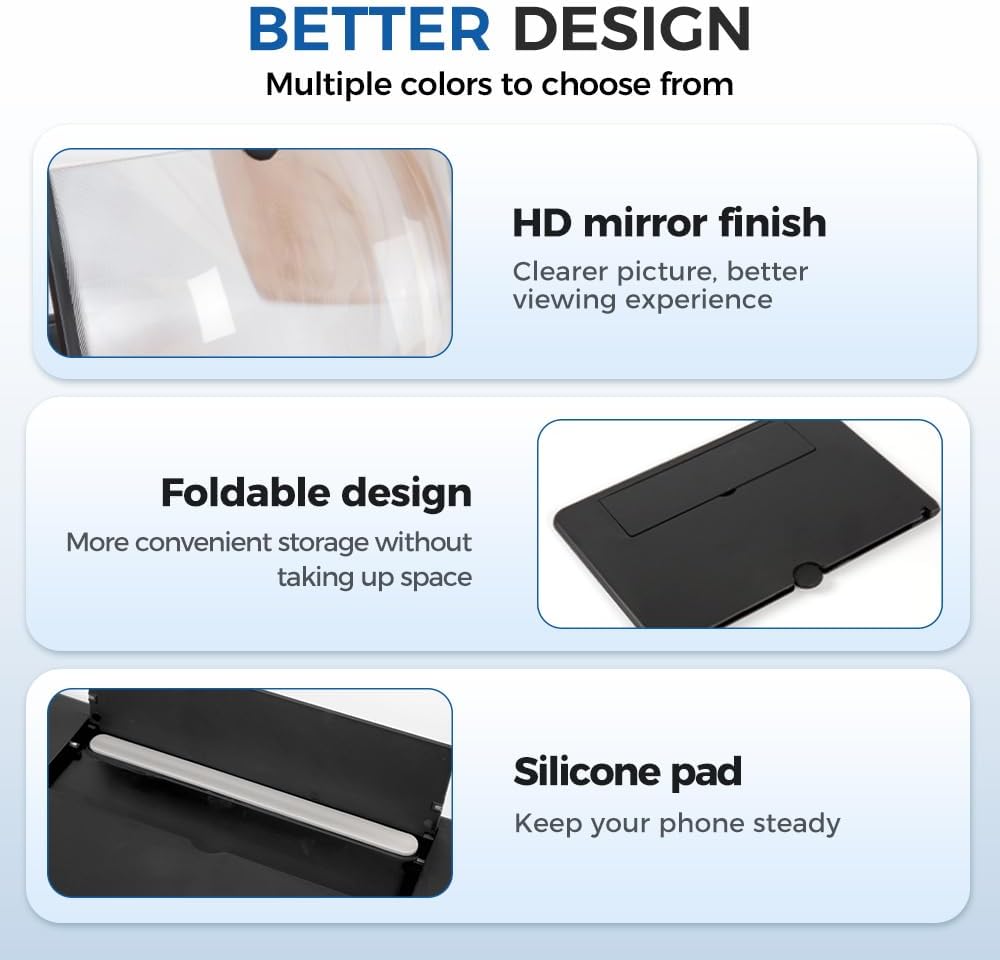 BETTER DESIGN
Multiple colors to choose from

HD mirror finish
Clearer picture, better viewing experience

Foldable design
More convenient storage without taking up space

Silicone pad
Keep your phone steady